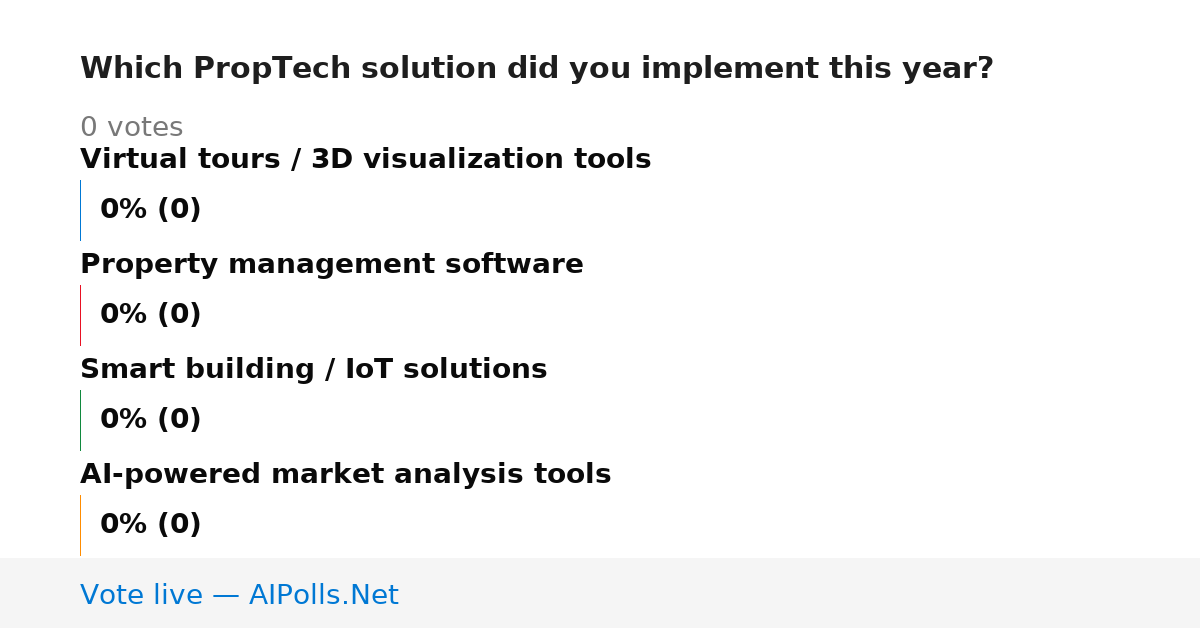 Which PropTech solution did you implement this year?

0 votes

Virtual tours / 3D visualization tools

0% (0)

Property management software

0% (0)

Smart building / IoT solutions

0% (0)

AI-powered market analysis tools

0% (0)

Vote live — AIPolls.Net